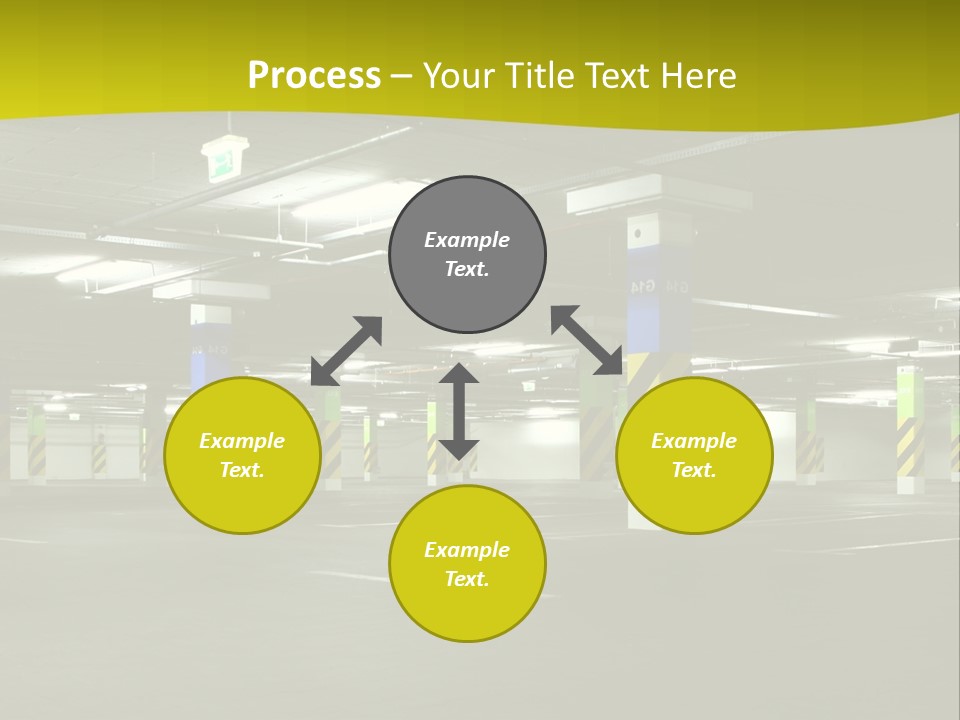 Process – Your Title Text Here

Example Text.

Example Text.

Example Text.

Example Text.